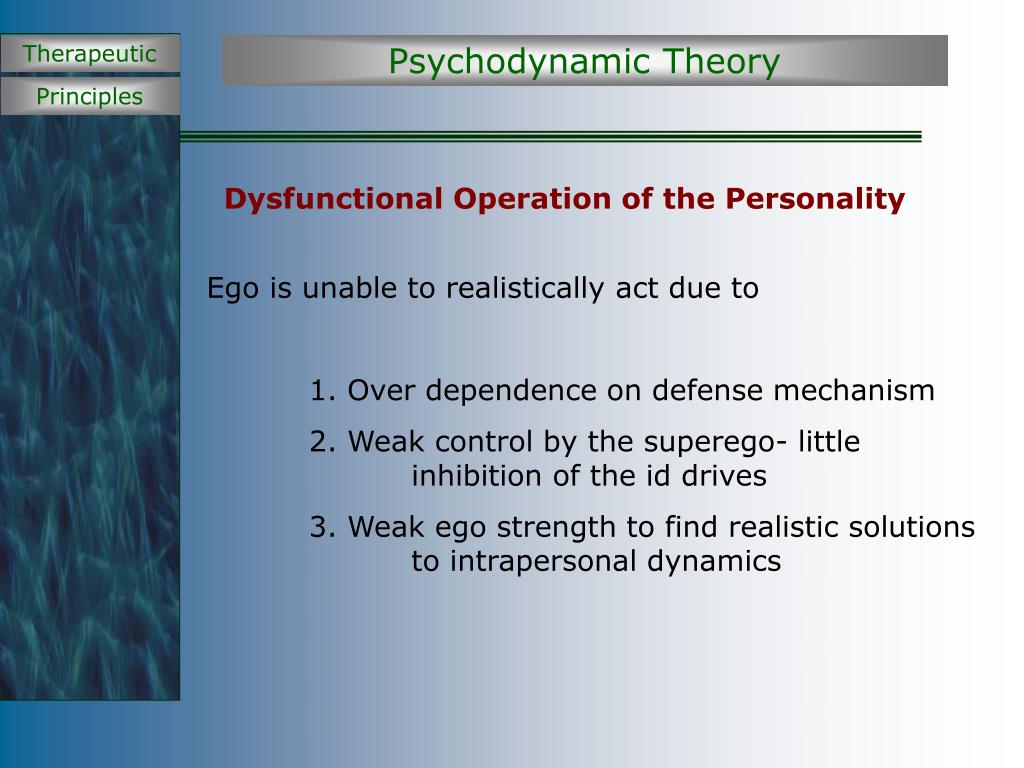 Therapeutic

Principles

Psychodynamic Theory

Dysfunctional Operation of the Personality

Ego is unable to realistically act due to

1. Over dependence on defense mechanism
2. Weak control by the superego- little inhibition of the id drives
3. Weak ego strength to find realistic solutions to intrapersonal dynamics